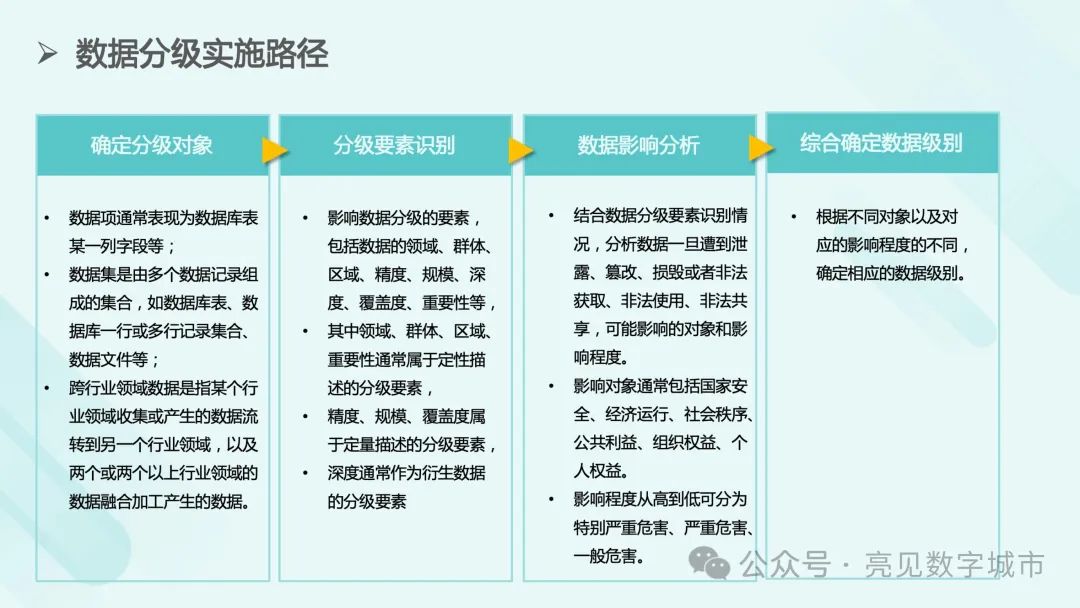 ➢ 数据分级实施路径

确定分级对象

• 数据项通常表现为数据库表某一列字段等；
• 数据集是由多个数据记录组成的集合，如数据库表、数据库一行或多行记录集合、数据文件等；
• 跨行业领域数据是指某个行业领域收集或产生的数据流转到另一个行业领域，以及两个或两个以上行业领域的数据融合加工产生的数据。

分级要素识别

• 影响数据分级的要素，包括数据的领域、群体、区域、精度、规模、深度、覆盖度、重要性等，
• 其中领域、群体、区域、重要性通常属于定性描述的分级要素，
• 精度、规模、覆盖度属于定量描述的分级要素，
• 深度通常作为衍生数据的分级要素

数据影响分析

• 结合数据分级要素识别情况，分析数据一旦遭到泄露、篡改、损毁或者非法获取、非法使用、非法共享，可能影响的对象和影响程度。
• 影响对象通常包括国家安全、经济运行、社会秩序、公共利益、组织权益、个人权益。
• 影响程度从高到低可分为特别严重危害、严重危害、一般危害。

综合确定数据级别

• 根据不同对象以及对应的影响程度的不同，确定相应的数据级别。

公众号 · 亮见数字城市